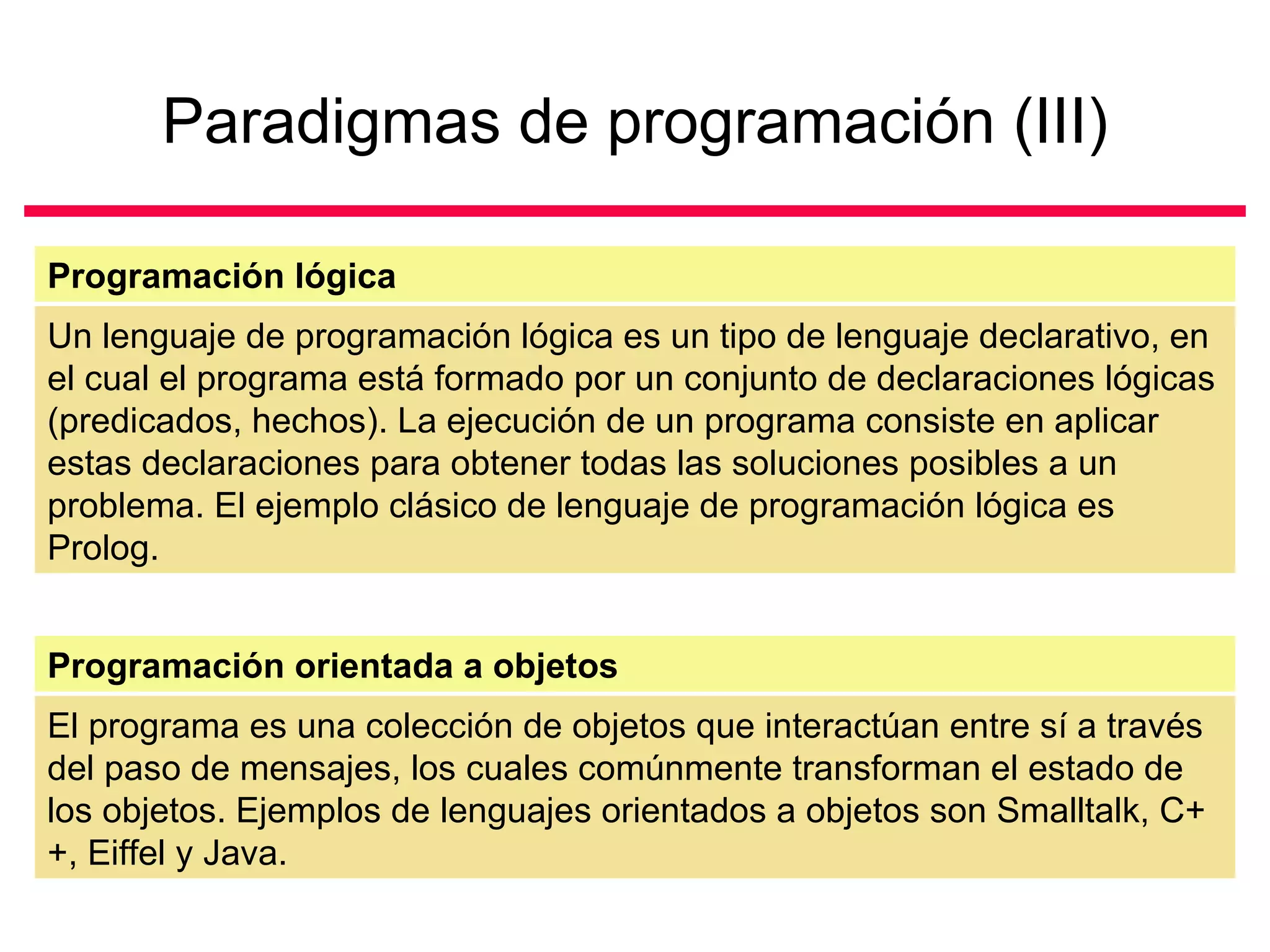 Paradigmas de programación (III)

Programación lógica

Un lenguaje de programación lógica es un tipo de lenguaje declarativo, en el cual el programa está formado por un conjunto de declaraciones lógicas (predicados, hechos). La ejecución de un programa consiste en aplicar estas declaraciones para obtener todas las soluciones posibles a un problema. El ejemplo clásico de lenguaje de programación lógica es Prolog.

Programación orientada a objetos

El programa es una colección de objetos que interactúan entre sí a través del paso de mensajes, los cuales comúnmente transforman el estado de los objetos. Ejemplos de lenguajes orientados a objetos son Smalltalk, C++, Eiffel y Java.